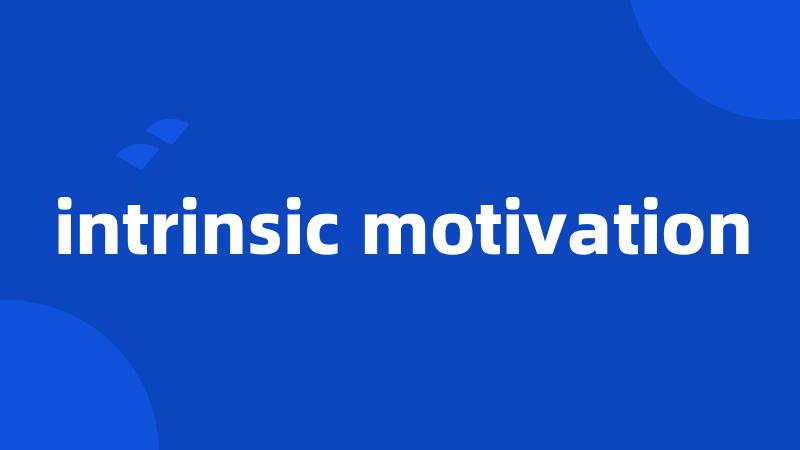 intrinsic motivation